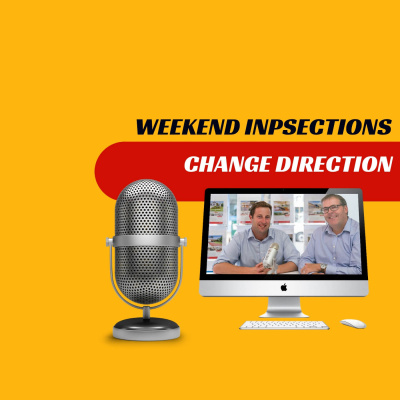 WEEKEND INPSECTIONS

CHANGE DIRECTION